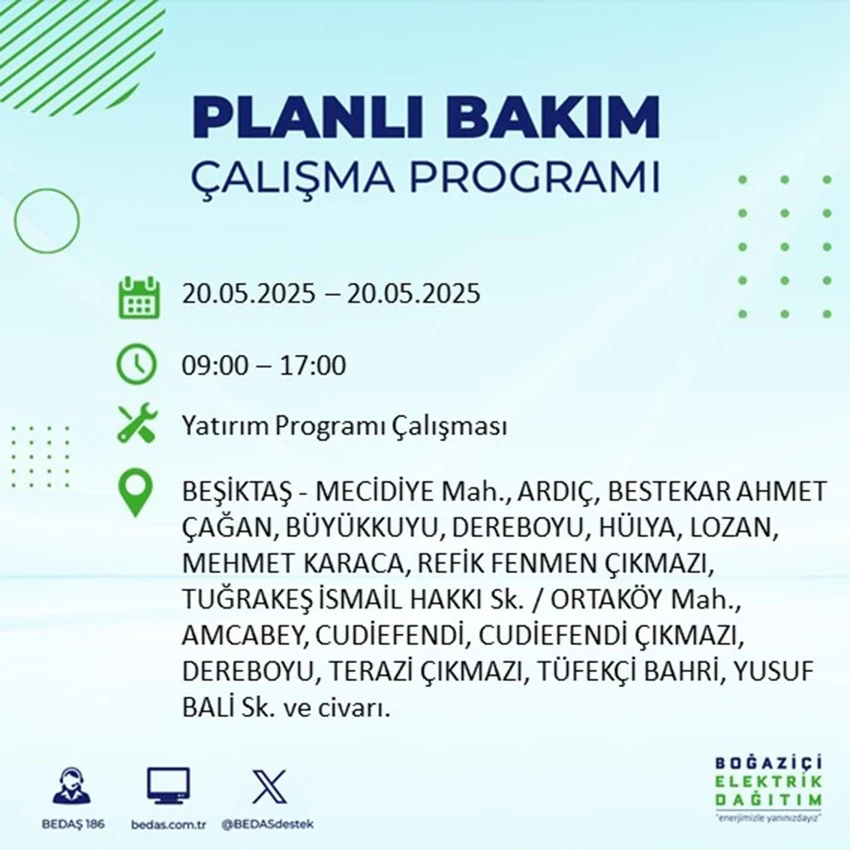 PLANLI BAKIM
ÇALIŞMA PROGRAMI

20.05.2025 – 20.05.2025

09:00 – 17:00

Yatırım Programı Çalışması

BEŞİKTAŞ - MECİDİYE Mah., ARDIÇ, BESTEKAR AHMET ÇAĞAN, BÜYÜKKUYU, DEREBOYU, HÜLYA, LOZAN, MEHMET KARACA, REFİK FENMEN ÇIKMAZI, TUĞRAKEŞ İSMAİL HAKKI Sk. / ORTAKÖY Mah., AMCABEY, CUDİEFENDİ, CUDİEFENDİ ÇIKMAZI, DEREBOYU, TERAZİ ÇIKMAZI, TÜFEKÇİ BAHRİ, YUSUF BALİ Sk. ve civarı.

BEDAŞ 186
bedas.com.tr
@BEDASdestek

BOĞAZİÇİ
ELEKTRİK
DAĞITIM
"enerjimizle yanınızdayız"